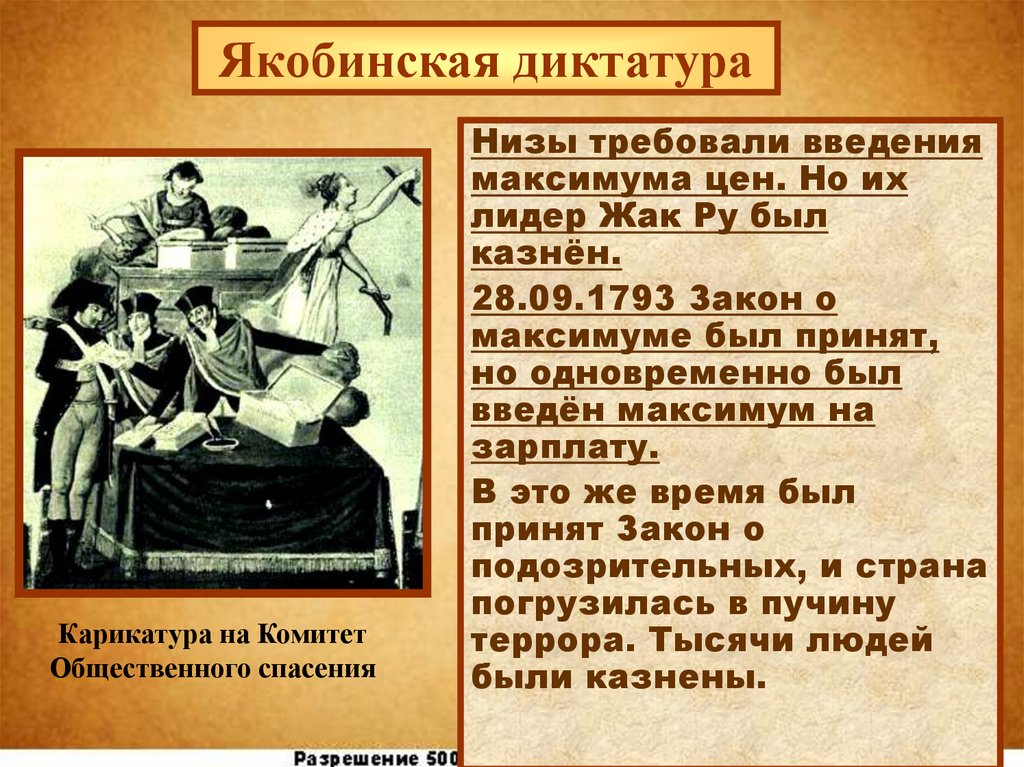 Якобинская диктатура

Низы требовали введения максимума цен. Но их лидер Жак Ру был казнён.

28.09.1793 Закон о максимуме был принят, но одновременно был введён максимум на зарплату.

В это же время был принят Закон о подозрительных, и страна погрузилась в пучину террора. Тысячи людей были казнены.

Карикатура на Комитет Общественного спасения

Разрешение 500